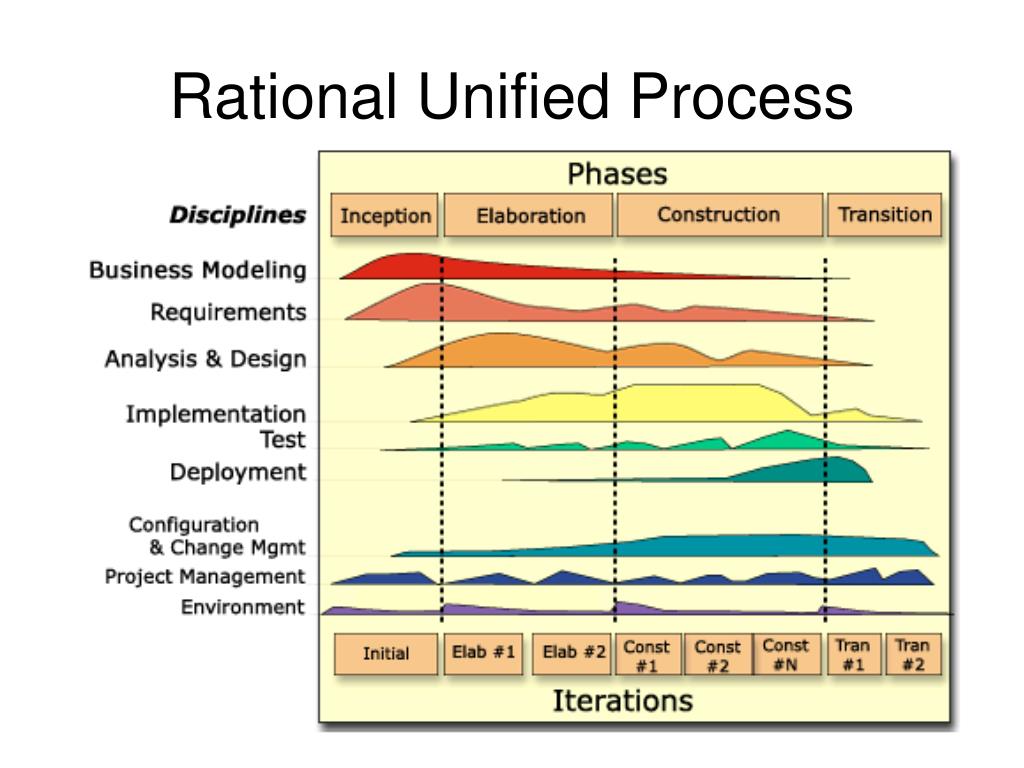 Rational Unified Process

Phases

Disciplines

Inception

Elaboration

Construction

Transition

Business Modeling

Requirements

Analysis & Design

Implementation

Test

Deployment

Configuration & Change Mgmt

Project Management

Environment

Initial

Elab #1

Elab #2

Const #1

Const #2

Const #N

Tran #1

Tran #2

Iterations